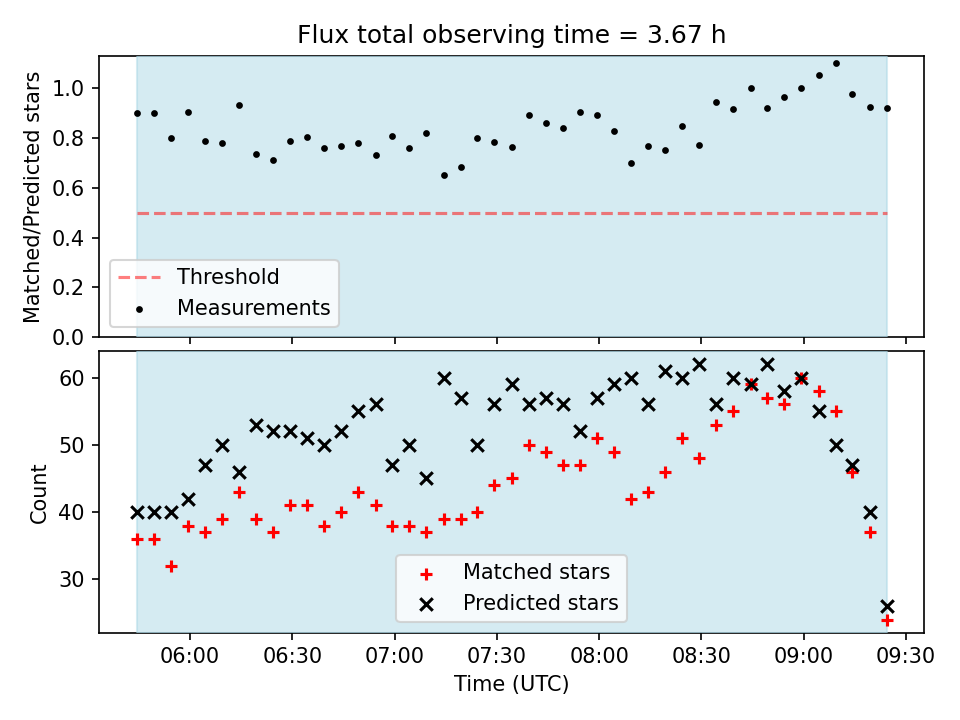 Flux total observing time = 3.67 h

Matched/Predicted stars

1.0
0.8
0.6
0.4
0.2
0.0

Threshold
Measurements

Count

60
50
40
30

Matched stars
Predicted stars

06:00 06:30 07:00 07:30 08:00 08:30 09:00 09:30

Time (UTC)